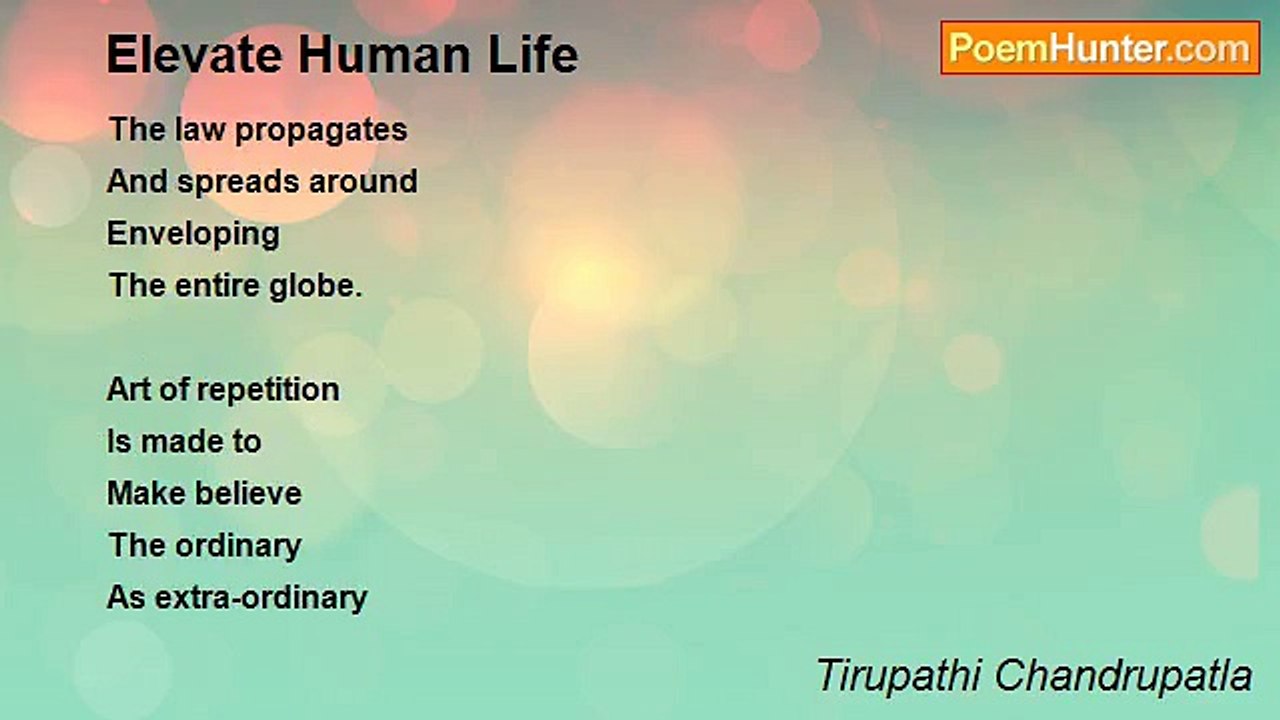 Elevate Human Life

PoemHunter.com

The law propagates
And spreads around
Enveloping
The entire globe.

Art of repetition
Is made to
Make believe
The ordinary
As extra-ordinary

Tirupathi Chandrupatla